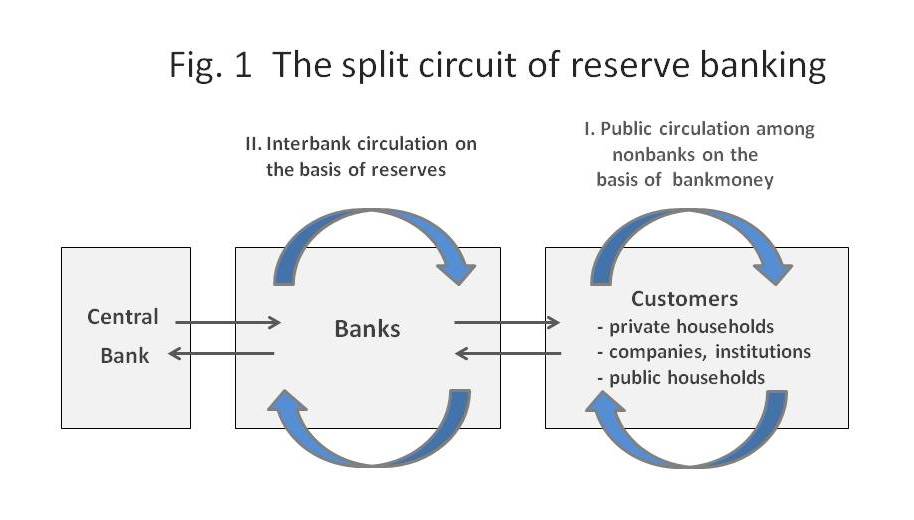 Fig. 1 The split circuit of reserve banking

II. Interbank circulation on the basis of reserves

I. Public circulation among nonbanks on the basis of bankmoney

Central Bank

Banks

Customers
- private households
- companies, institutions
- public households